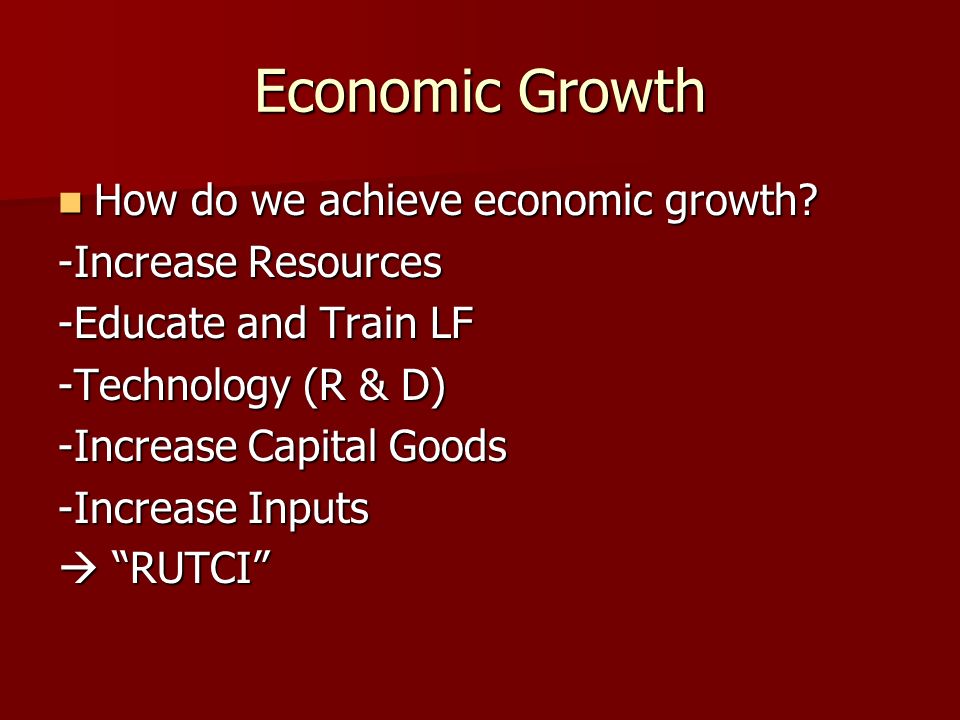 Economic Growth

How do we achieve economic growth?
-Increase Resources
-Educate and Train LF
-Technology (R & D)
-Increase Capital Goods
-Increase Inputs
→ “RUTCI”